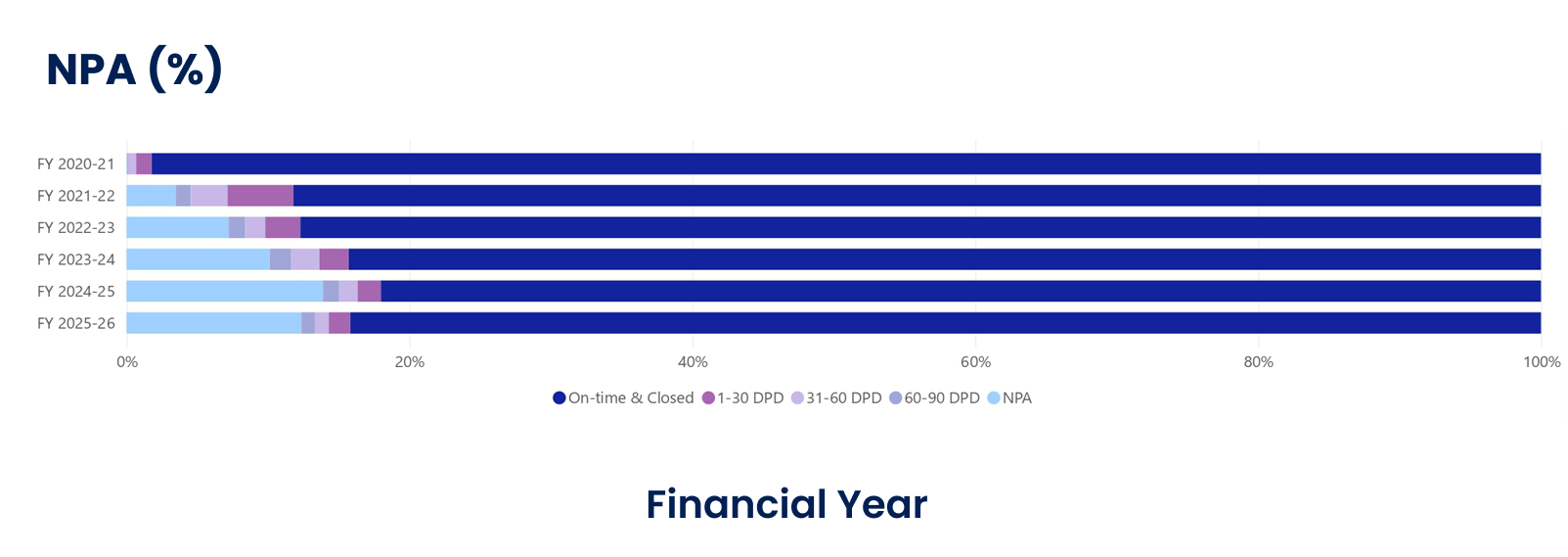 NPA (%)

FY 2020-21
FY 2021-22
FY 2022-23
FY 2023-24
FY 2024-25
FY 2025-26

0%
20%
40%
60%
80%
100%

On-time & Closed
1-30 DPD
31-60 DPD
60-90 DPD
NPA

Financial Year